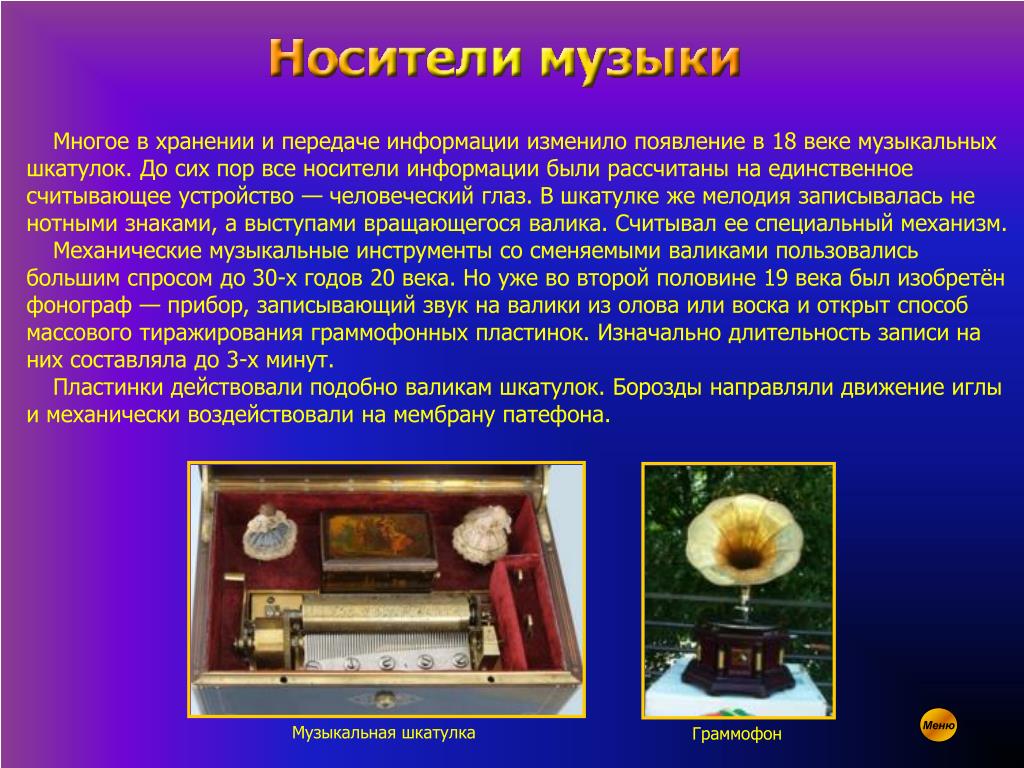 Носители музыки

Многое в хранении и передаче информации изменило появление в 18 веке музыкальных шкатулок. До сих пор все носители информации были рассчитаны на единственное считывающее устройство — человеческий глаз. В шкатулке же мелодия записывалась не нотными знаками, а выступами вращающегося валика. Считывал ее специальный механизм.

Механические музыкальные инструменты со сменяемыми валиками пользовались большим спросом до 30-х годов 20 века. Но уже во второй половине 19 века был изобретён фонограф — прибор, записывающий звук на валики из олова или воска и открыт способ массового тиражирования граммофонных пластинок. Изначально длительность записи на них составляла до 3-х минут.

Пластинки действовали подобно валикам шкатулок. Борозды направляли движение иглы и механически воздействовали на мембрану патефона.

Музыкальная шкатулка

Граммофон

Меню